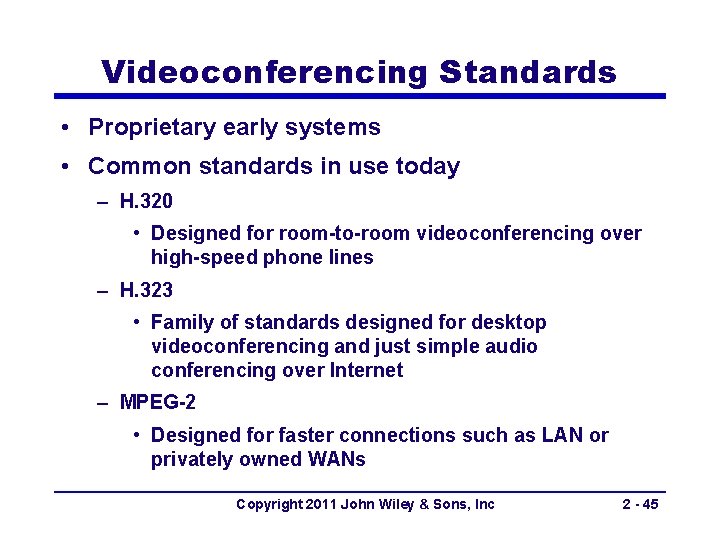 Videoconferencing Standards

• Proprietary early systems
• Common standards in use today
– H.320
• Designed for room-to-room videoconferencing over high-speed phone lines
– H.323
• Family of standards designed for desktop videoconferencing and just simple audio conferencing over Internet
– MPEG-2
• Designed for faster connections such as LAN or privately owned WANs

Copyright 2011 John Wiley & Sons, Inc 2 - 45